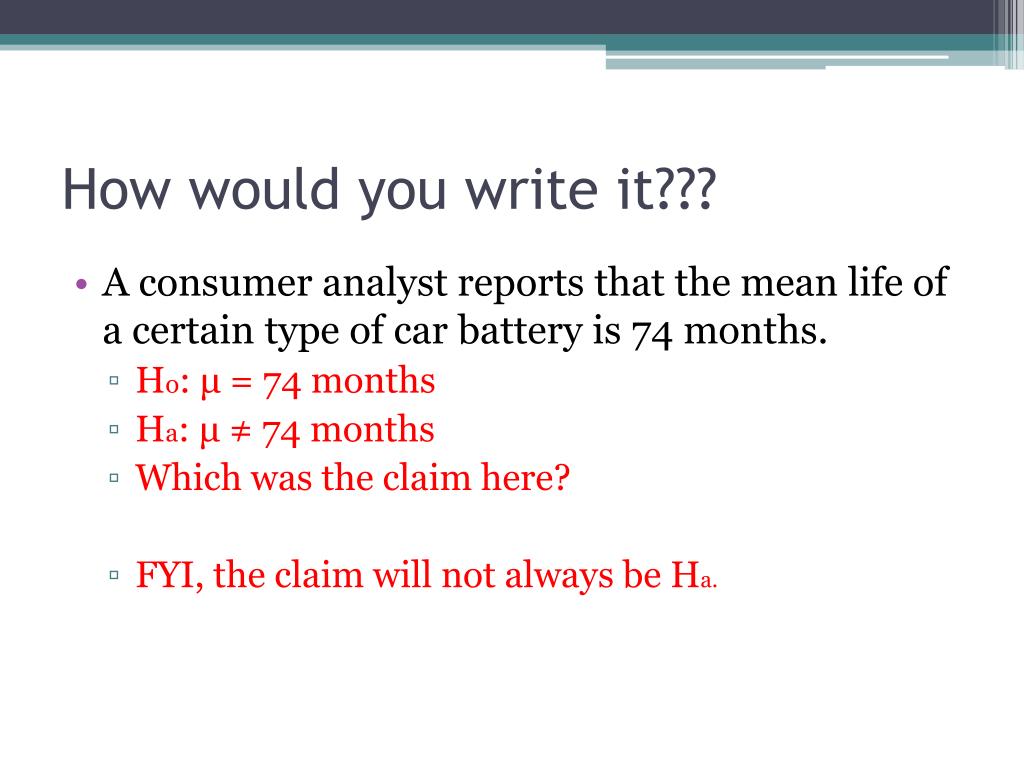 How would you write it???

• A consumer analyst reports that the mean life of a certain type of car battery is 74 months.

▫ $H_o$: $\mu = 74$ months
▫ $H_a$: $\mu \neq 74$ months
▫ Which was the claim here?

▫ FYI, the claim will not always be $H_a$.